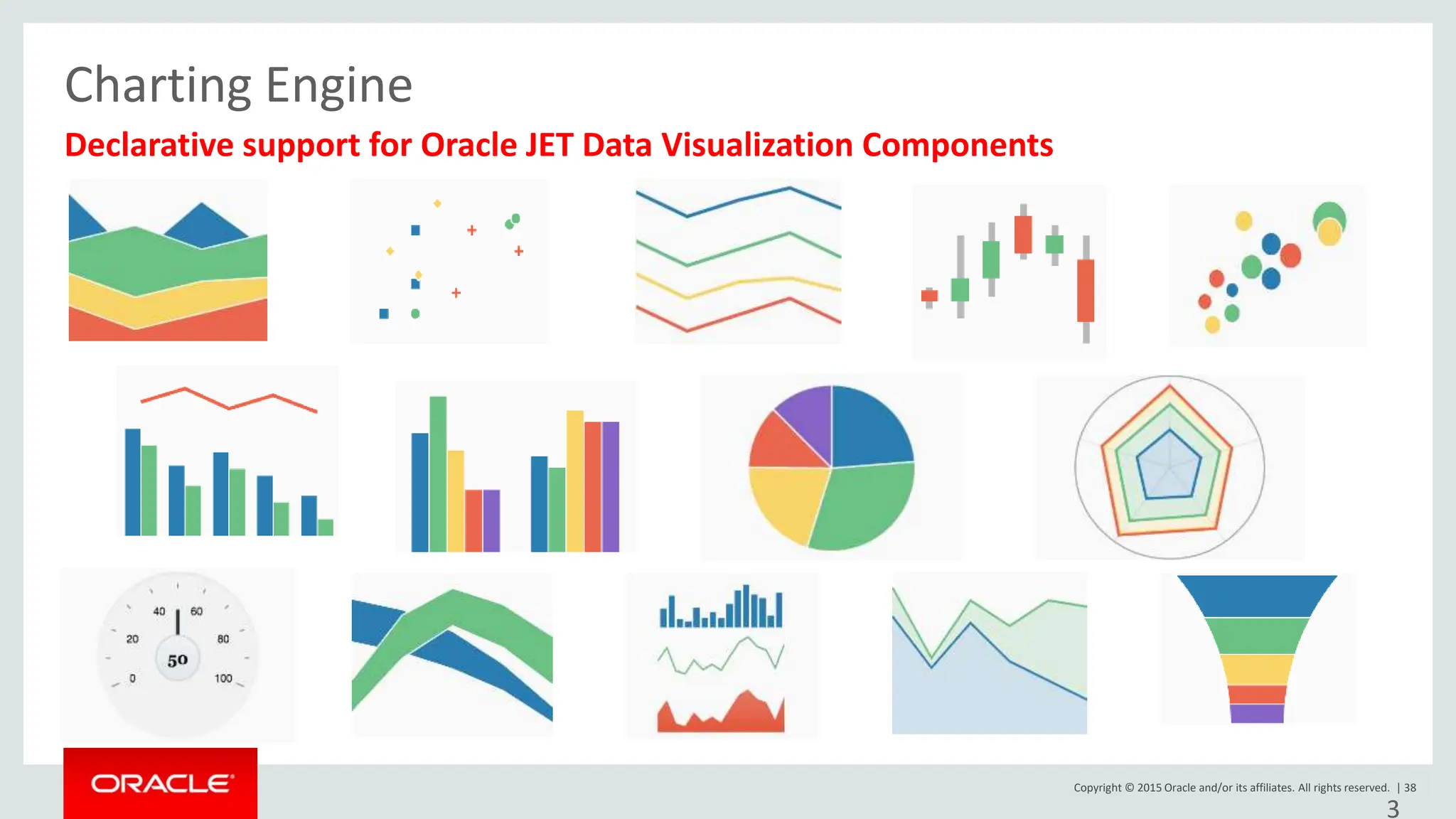 Charting Engine

Declarative support for Oracle JET Data Visualization Components

40 60
20 80
50
0 100

ORACLE

Copyright © 2015 Oracle and/or its affiliates. All rights reserved. | 38

3